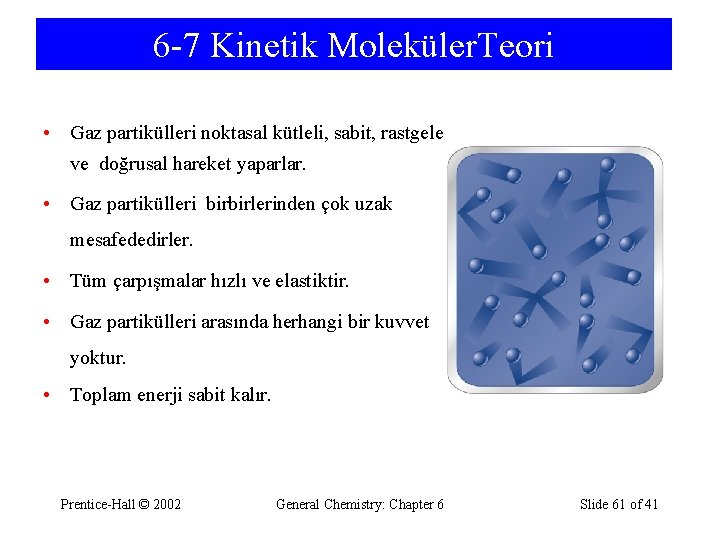 6-7 Kinetik MolekülerTeori

• Gaz partikülleri noktasal kütleli, sabit, rastgele ve doğrusal hareket yaparlar.

• Gaz partikülleri birbirlerinden çok uzak mesafededirler.

• Tüm çarpışmalar hızlı ve elastiktir.

• Gaz partikülleri arasında herhangi bir kuvvet yoktur.

• Toplam enerji sabit kalır.

Prentice-Hall © 2002

General Chemistry: Chapter 6

Slide 61 of 41